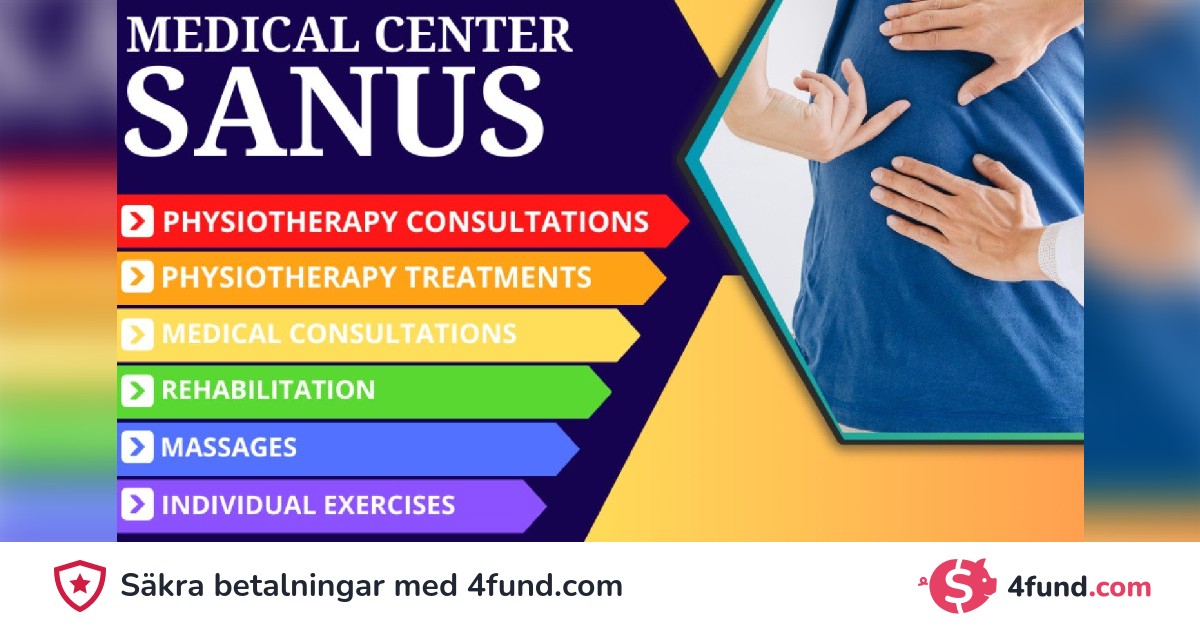 MEDICAL CENTER
SANUS

PHYSIOTHERAPY CONSULTATIONS
PHYSIOTHERAPY TREATMENTS
MEDICAL CONSULTATIONS
REHABILITATION
MASSAGES
INDIVIDUAL EXERCISES

Säkra betalningar med 4fund.com

4fund.com